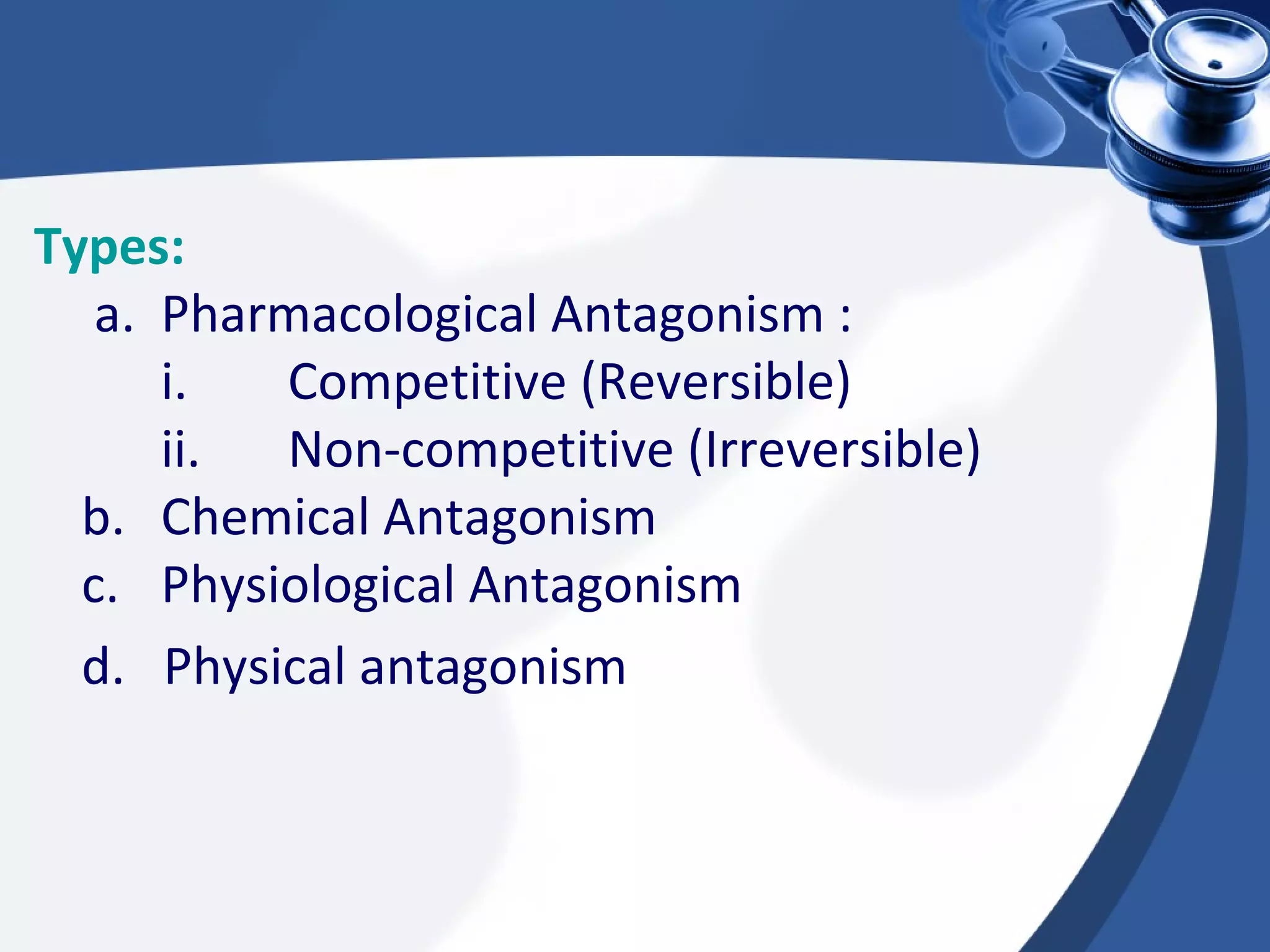 Types:

a. Pharmacological Antagonism :

i. Competitive (Reversible)

ii. Non-competitive (Irreversible)

b. Chemical Antagonism

c. Physiological Antagonism

d. Physical antagonism